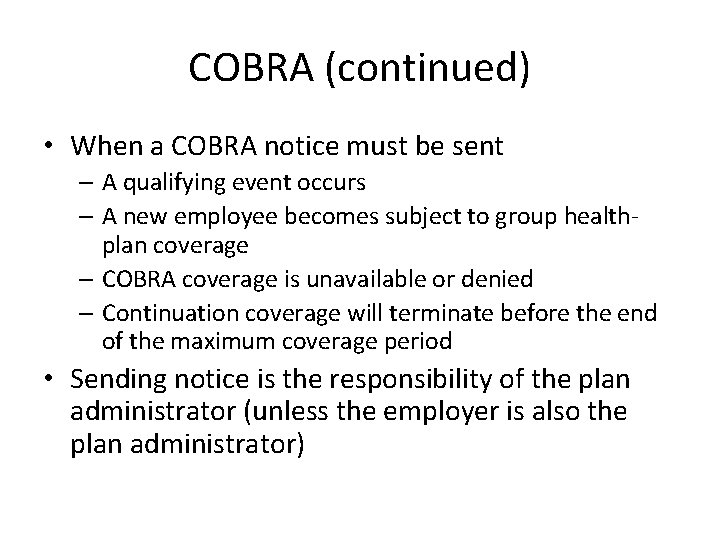 COBRA (continued)

• When a COBRA notice must be sent
– A qualifying event occurs
– A new employee becomes subject to group health-plan coverage
– COBRA coverage is unavailable or denied
– Continuation coverage will terminate before the end of the maximum coverage period
• Sending notice is the responsibility of the plan administrator (unless the employer is also the plan administrator)